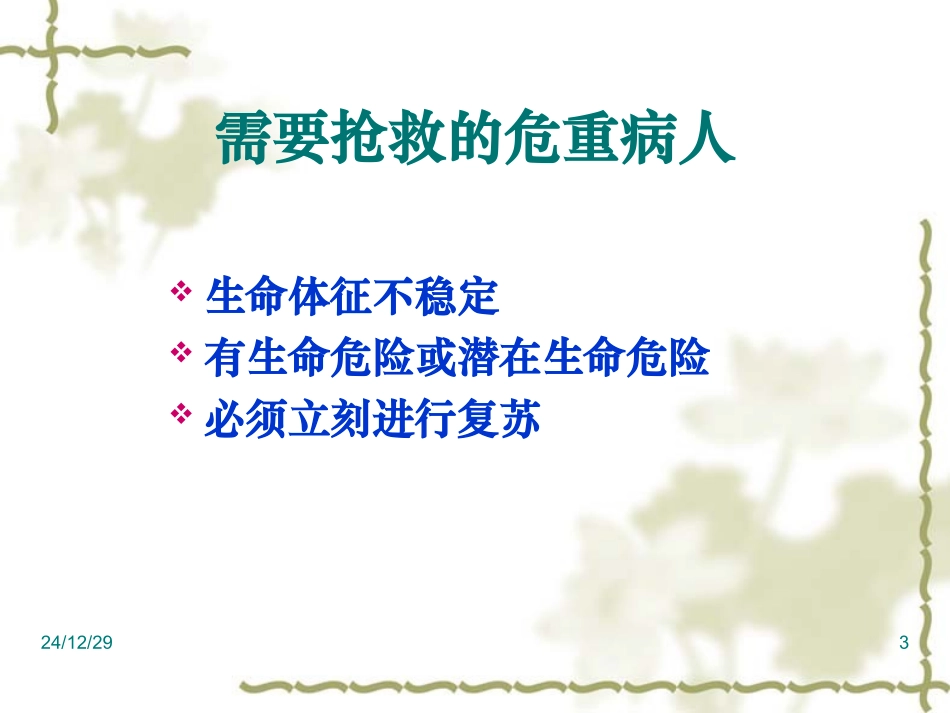 需要抢救的危重病人

❖ 生命体征不稳定
❖ 有生命危险或潜在生命危险
❖ 必须立刻进行复苏

24/12/29

3